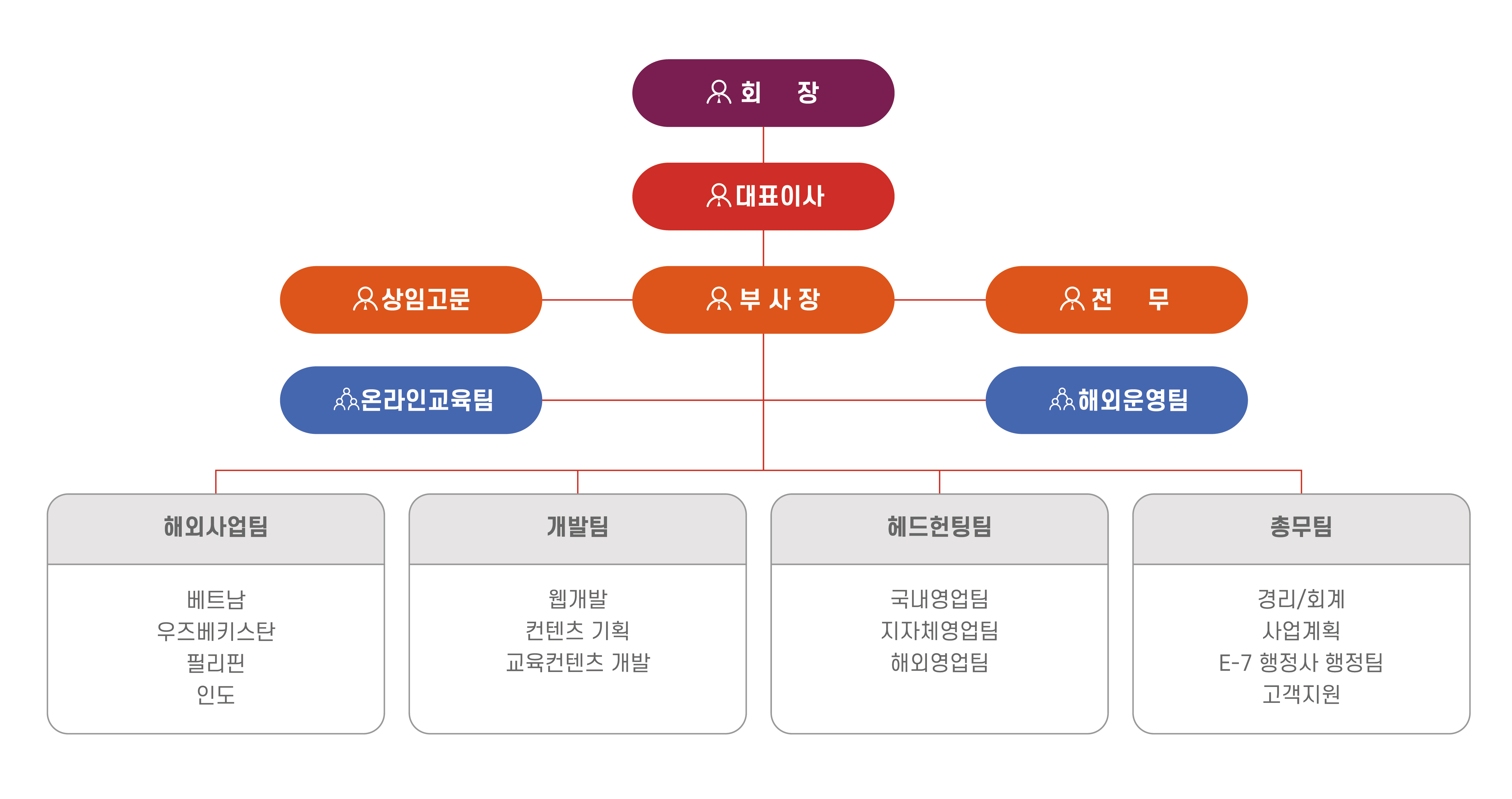 회 장

대표이사

상임고문

부 사 장

전 무

온라인교육팀

해외운영팀

해외사업팀

베트남
우즈베키스탄
필리핀
인도

개발팀

웹개발
컨텐츠 기획
교육컨텐츠 개발

헤드헌팅팀

국내영업팀
지자체영업팀
해외영업팀

총무팀

경리/회계
사업계획
E-7 행정사 행정팀
고객지원